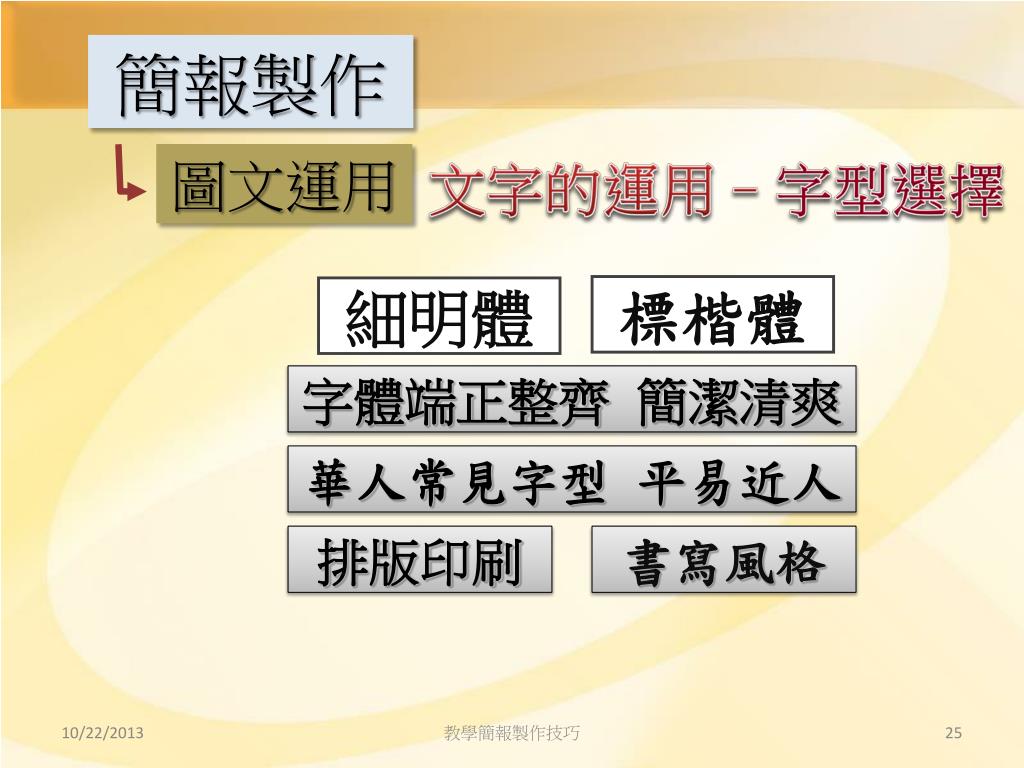 簡報製作

圖文運用 文字的運用－字型選擇

細明體

標楷體

字體端正整齊 簡潔清爽

華人常見字型 平易近人

排版印刷

書寫風格

10/22/2013

教學簡報製作技巧

25